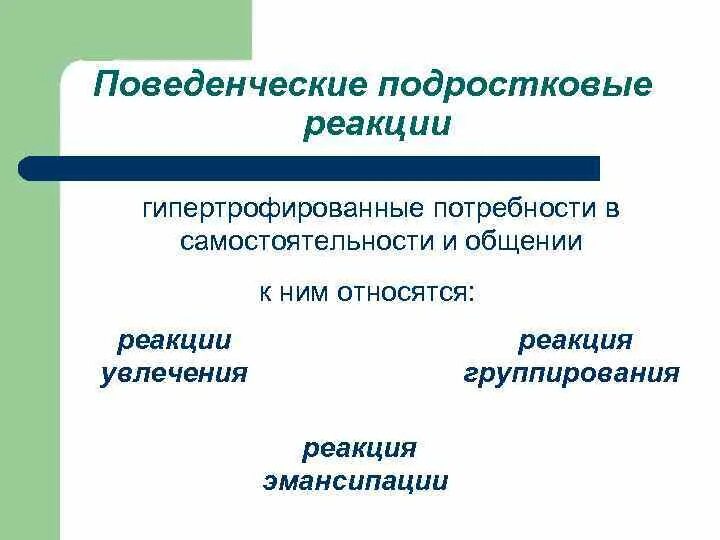 Поведенческие подростковые реакции

гипертрофированные потребности в самостоятельности и общении

к ним относятся:

реакции увлечения

реакция группирования

реакция эмансипации